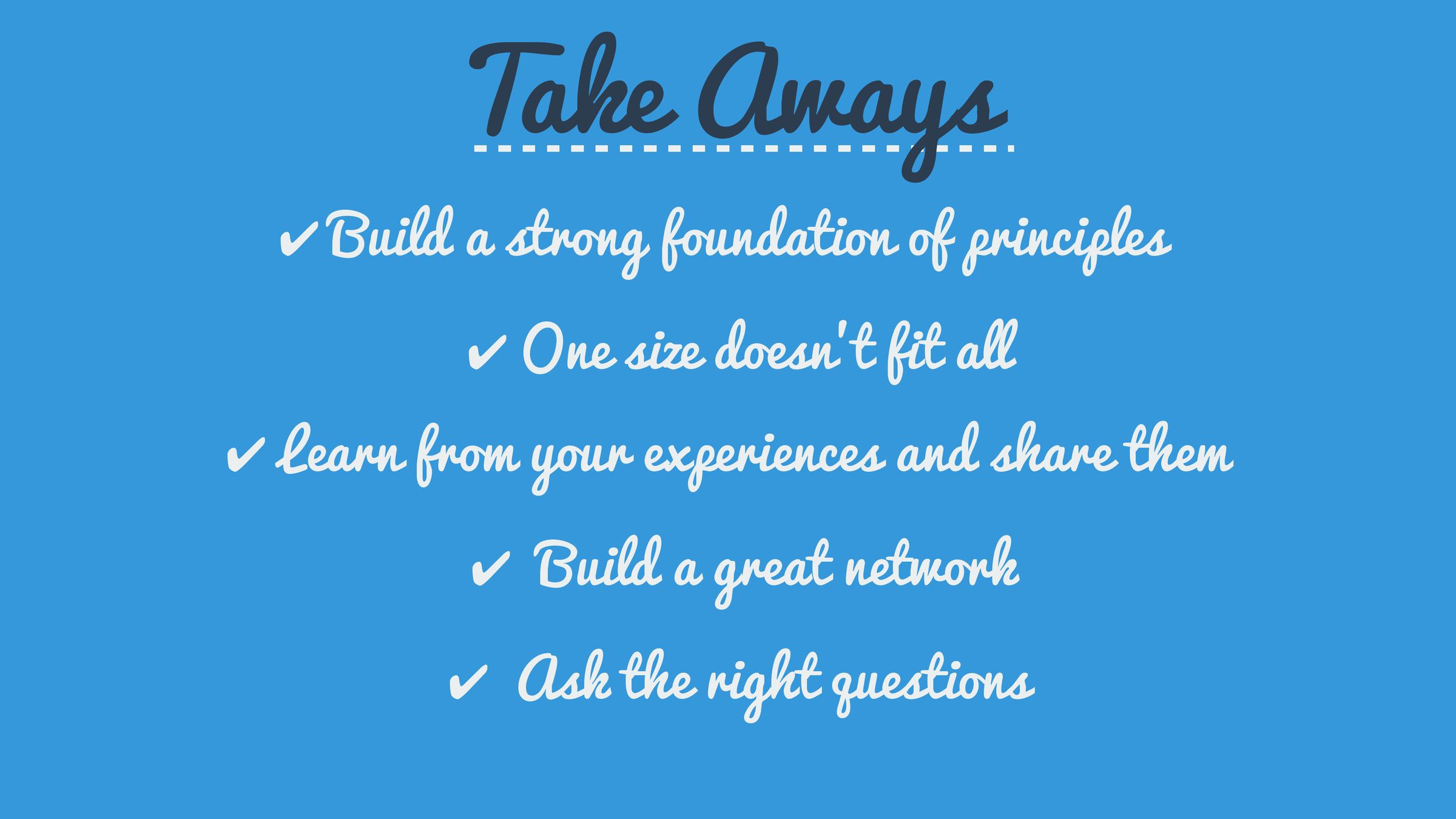 Take Aways

✔ Build a strong foundation of principles

✔ One size doesn't fit all

✔ Learn from your experiences and share them

✔ Build a great network

✔ Ask the right questions